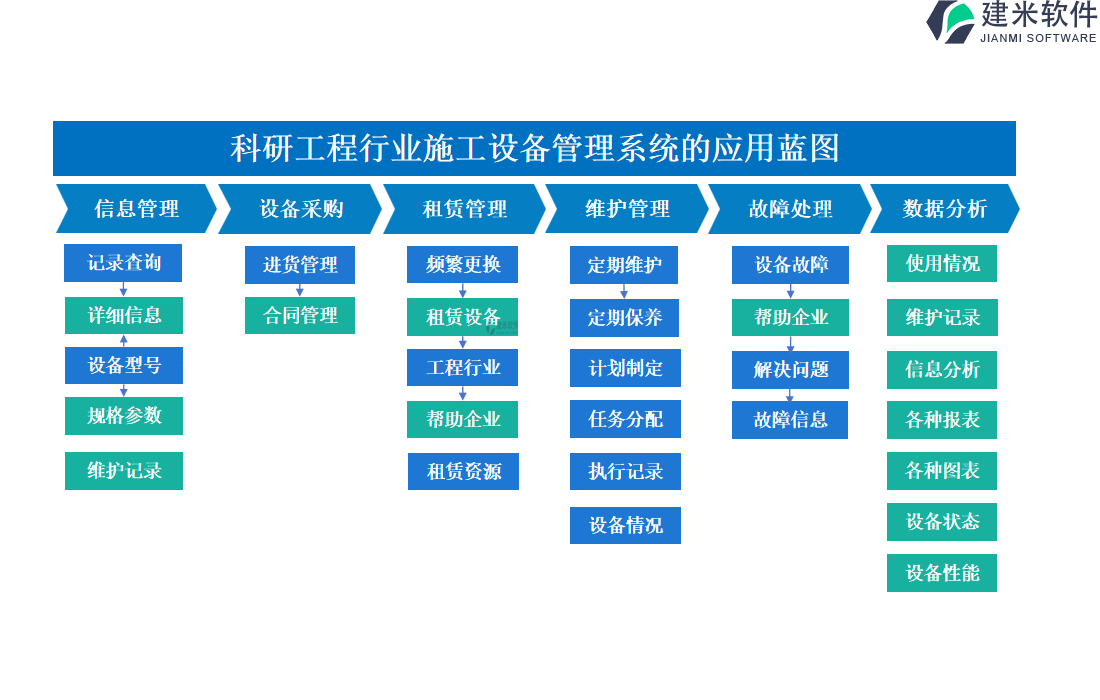 建米软件
JIANMI SOFTWARE

科研工程行业施工设备管理系统的应用蓝图

信息管理
记录查询
详细信息
设备型号
规格参数
维护记录

设备采购
进货管理
合同管理

租赁管理
频繁更换
租赁设备
工程行业
帮助企业
租赁资源

维护管理
定期维护
定期保养
计划制定
任务分配
执行记录
设备情况

故障处理
设备故障
帮助企业
解决问题
故障信息

数据分析
使用情况
维护记录
信息分析
各种报表
各种图表
设备状态
设备性能